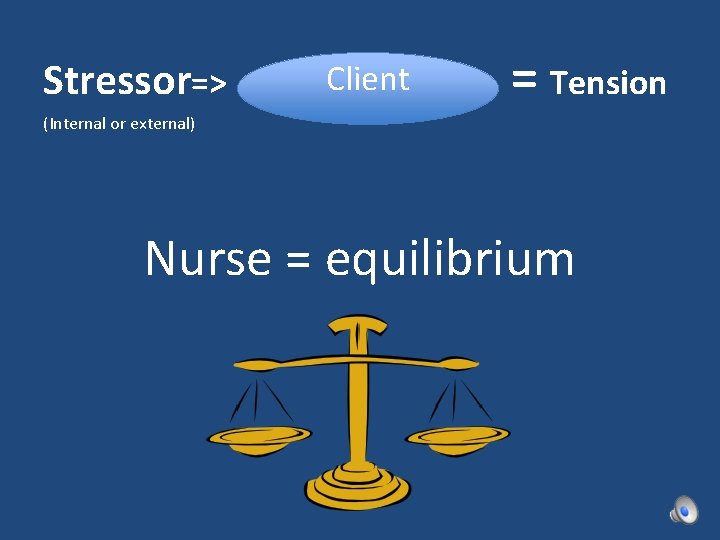 Stressor=> Client = Tension

(Internal or external)

Nurse = equilibrium